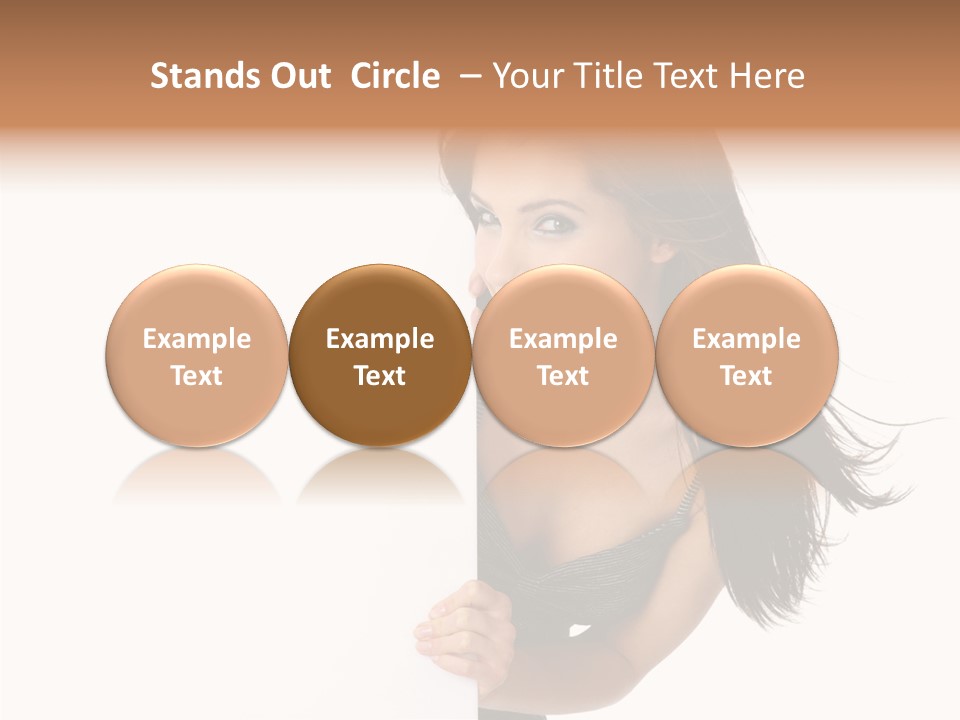 Stands Out Circle – Your Title Text Here

Example Text

Example Text

Example Text

Example Text